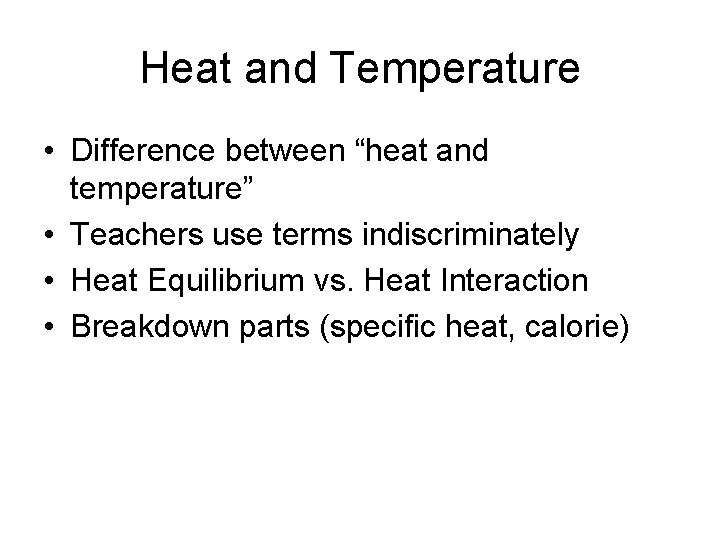 Heat and Temperature

• Difference between “heat and temperature”
• Teachers use terms indiscriminately
• Heat Equilibrium vs. Heat Interaction
• Breakdown parts (specific heat, calorie)